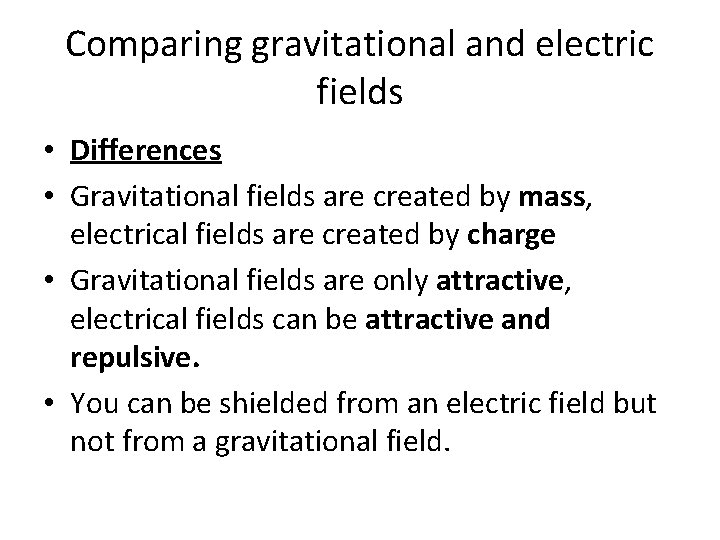 Comparing gravitational and electric fields

• Differences
• Gravitational fields are created by mass, electrical fields are created by charge
• Gravitational fields are only attractive, electrical fields can be attractive and repulsive.
• You can be shielded from an electric field but not from a gravitational field.